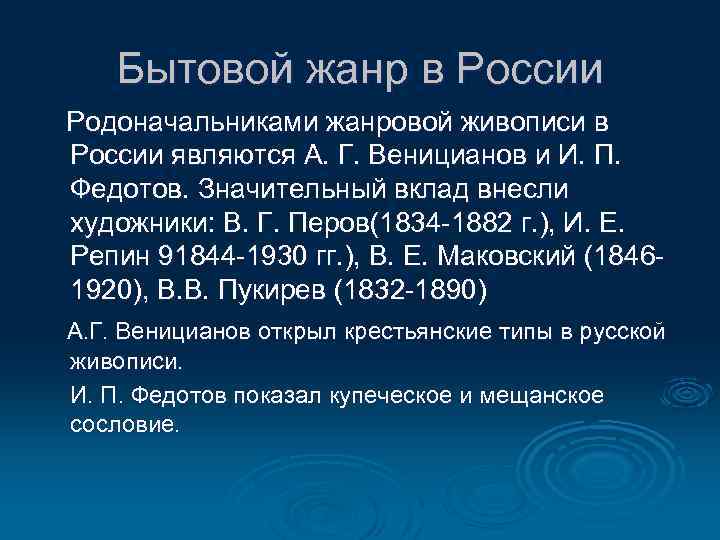 Бытовой жанр в России

Родоначальниками жанровой живописи в России являются А. Г. Веницианов и И. П. Федотов. Значительный вклад внесли художники: В. Г. Перов(1834-1882 г.), И. Е. Репин 91844-1930 гг.), В. Е. Маковский (1846-1920), В.В. Пукирев (1832-1890)

А.Г. Веницианов открыл крестьянские типы в русской живописи.

И. П. Федотов показал купеческое и мещанское сословие.